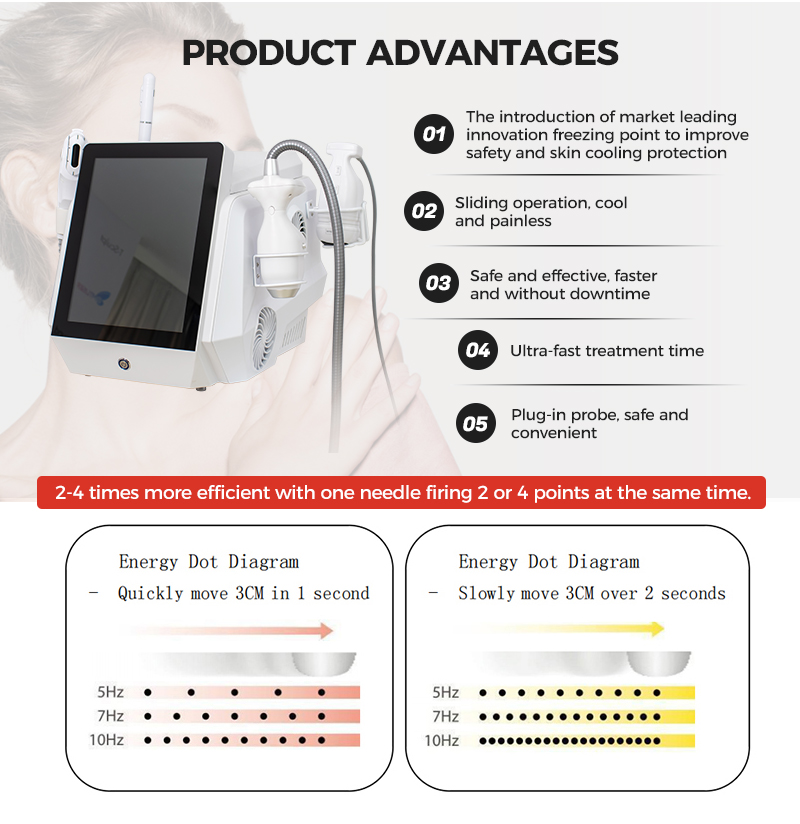 PRODUCT ADVANTAGES

01 The introduction of market leading innovation freezing point to improve safety and skin cooling protection

02 Sliding operation, cool and painless

03 Safe and effective, faster and without downtime

04 Ultra-fast treatment time

05 Plug-in probe, safe and convenient

2-4 times more efficient with one needle firing 2 or 4 points at the same time.

Energy Dot Diagram
- Quickly move 3CM in 1 second

5Hz
7Hz
10Hz

Energy Dot Diagram
- Slowly move 3CM over 2 seconds

5Hz
7Hz
10Hz